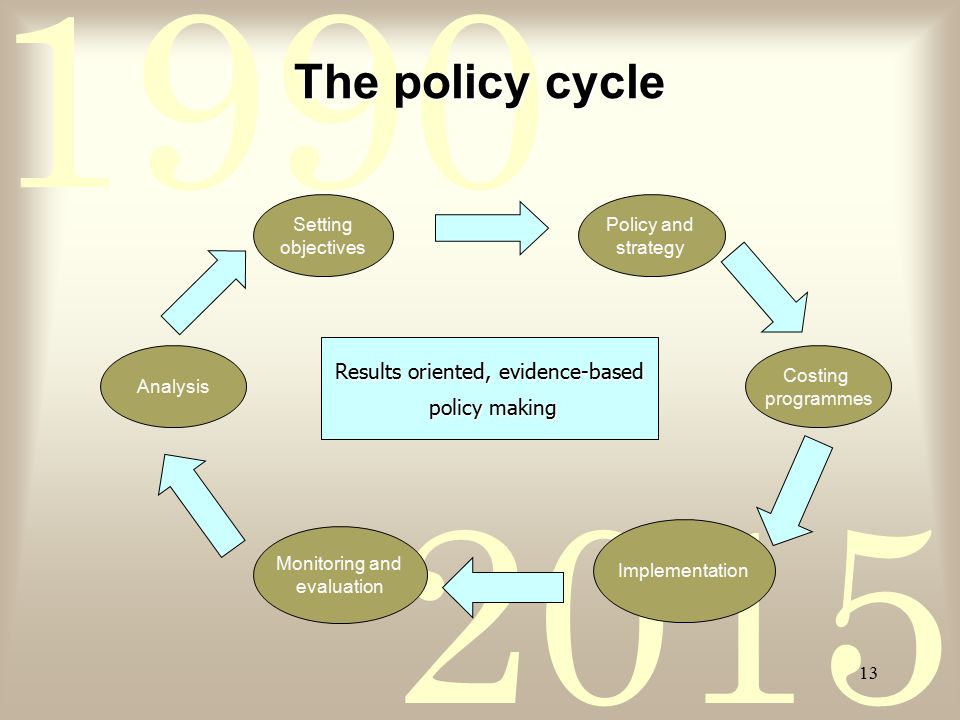 1990

The policy cycle

Setting objectives

Policy and strategy

Costing programmes

Implementation

Monitoring and evaluation

Analysis

Results oriented, evidence-based policy making

2015

13